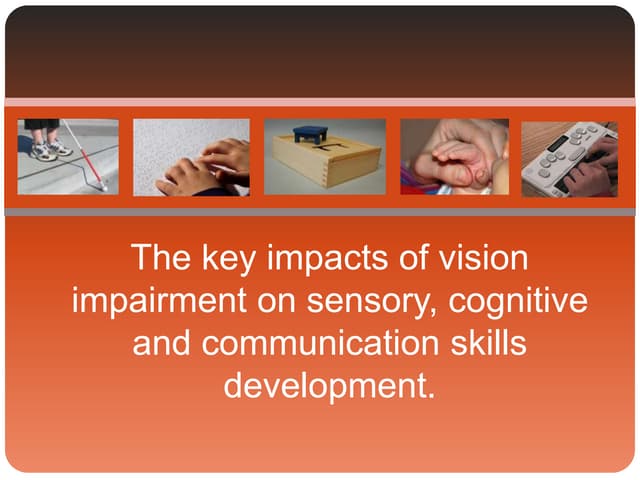 The key impacts of vision impairment on sensory, cognitive and communication skills development.